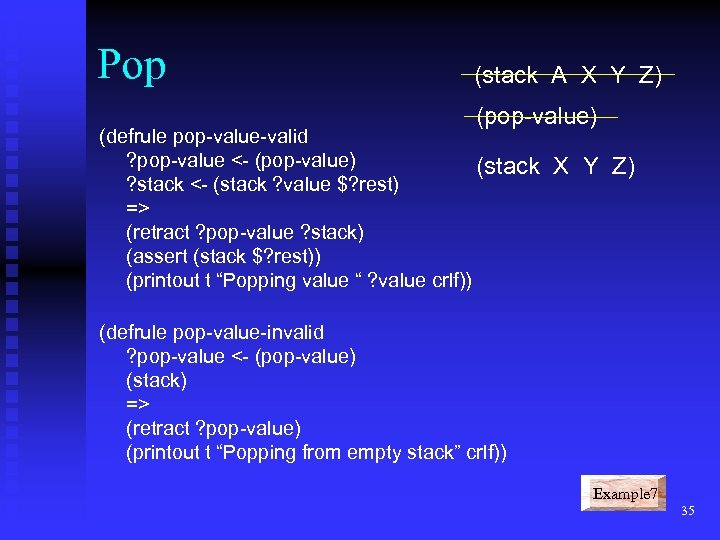 Pop

(stack A X Y Z)

(pop-value)

(stack X Y Z)

(defrule pop-value-valid
?pop-value <- (pop-value)
?stack <- (stack ?value $?rest)
=>
(retract ?pop-value ?stack)
(assert (stack $?rest))
(printout t “Popping value “ ?value crlf))

(defrule pop-value-invalid
?pop-value <- (pop-value)
(stack)
=>
(retract ?pop-value)
(printout t “Popping from empty stack” crlf))

Example7

35